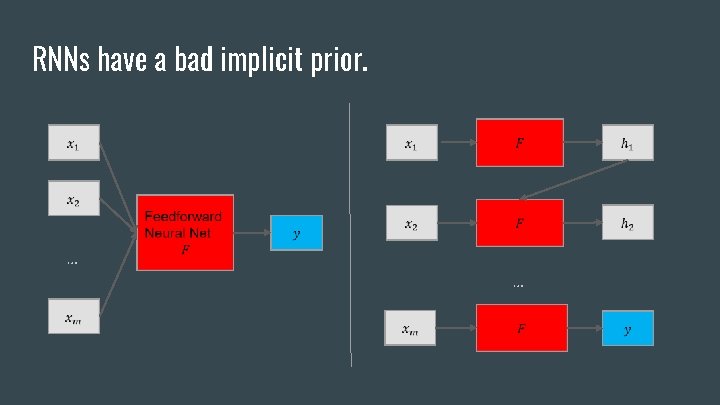 RNNs have a bad implicit prior.

$x_1$

$x_2$

...

$x_m$

Feedforward Neural Net $F$

$y$

$x_1$

$F$

$h_1$

$x_2$

$F$

$h_2$

...

$x_m$

$F$

$y$